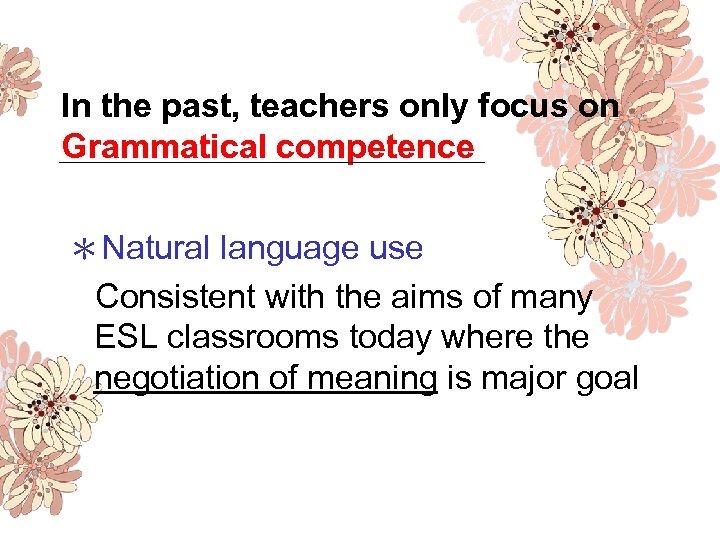 In the past, teachers only focus on Grammatical competence

＊Natural language use

Consistent with the aims of many ESL classrooms today where the negotiation of meaning is major goal